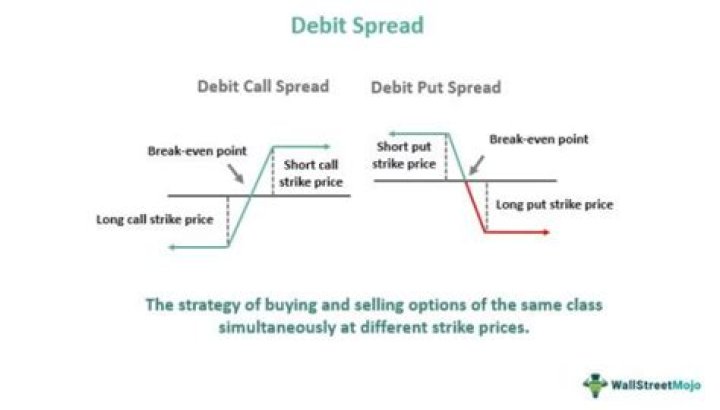 Debit Spread

Debit Call Spread

Break-even point

Short call strike price

Long call strike price

Debit Put Spread

Short put strike price

Break-even point

Long put strike price

The strategy of buying and selling options of the same class simultaneously at different strike prices.

WallStreetMojo